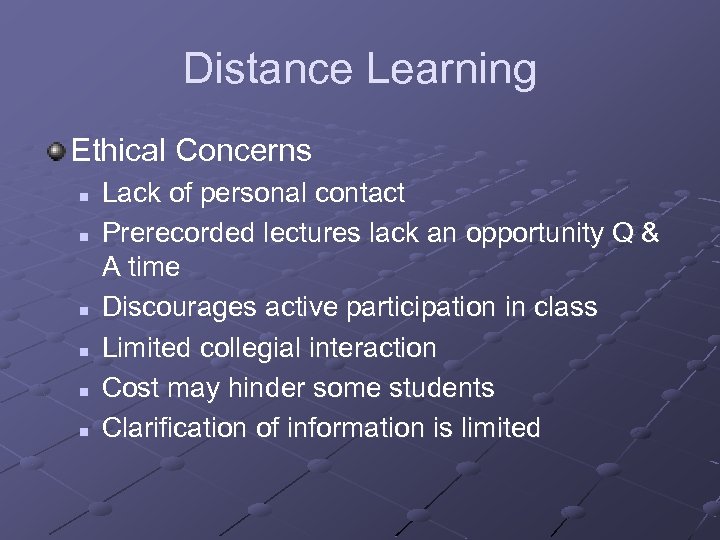 Distance Learning

Ethical Concerns

Lack of personal contact

Prerecorded lectures lack an opportunity Q & A time

Discourages active participation in class

Limited collegial interaction

Cost may hinder some students

Clarification of information is limited